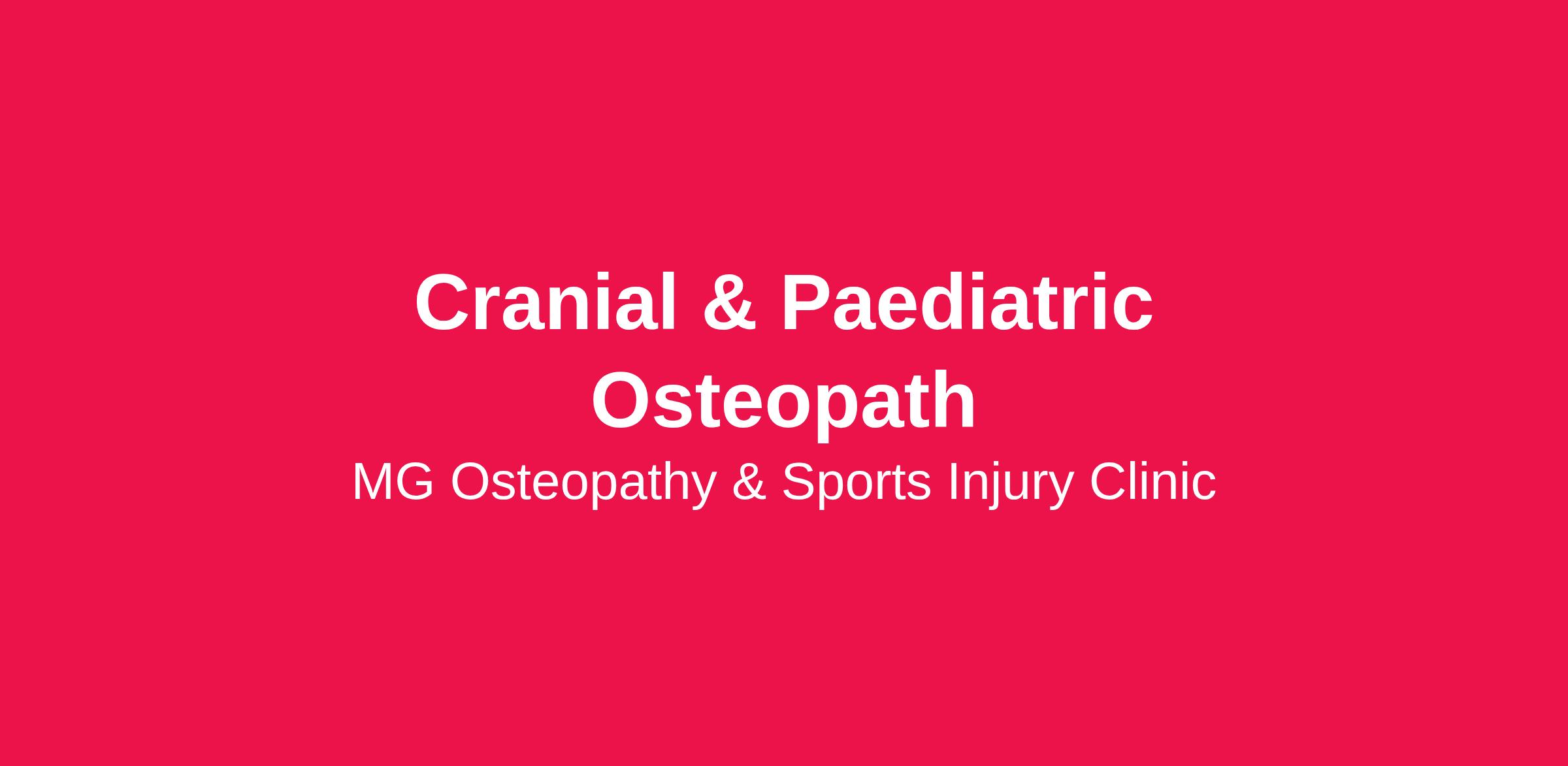 Cranial & Paediatric Osteopath

MG Osteopathy & Sports Injury Clinic